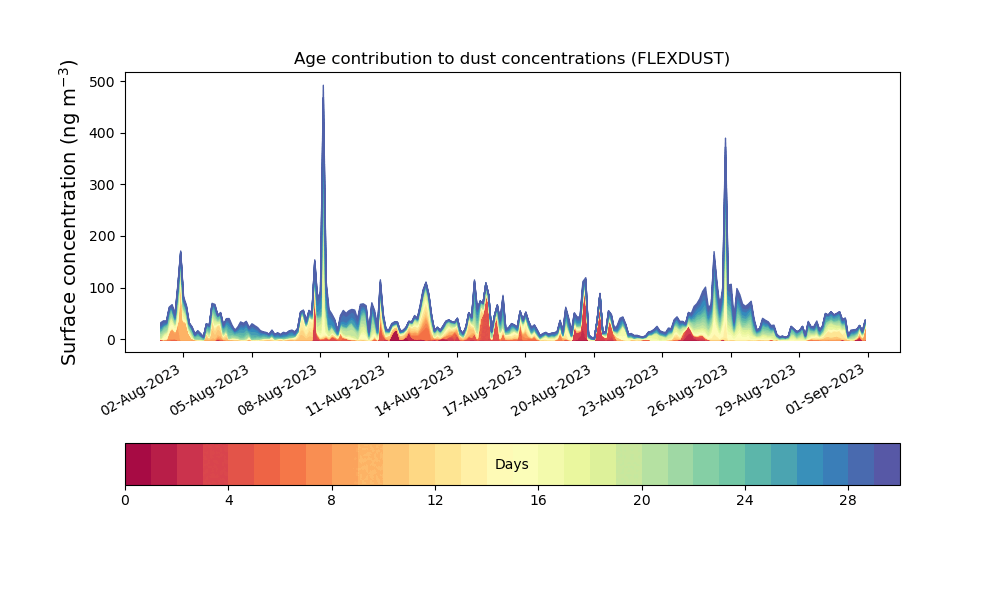 Age contribution to dust concentrations (FLEXDUST)

Surface concentration (ng m$^{-3}$)

500
400
300
200
100
0

02-Aug-2023
05-Aug-2023
08-Aug-2023
11-Aug-2023
14-Aug-2023
17-Aug-2023
20-Aug-2023
23-Aug-2023
26-Aug-2023
29-Aug-2023
01-Sep-2023

Days

0
4
8
12
16
20
24
28